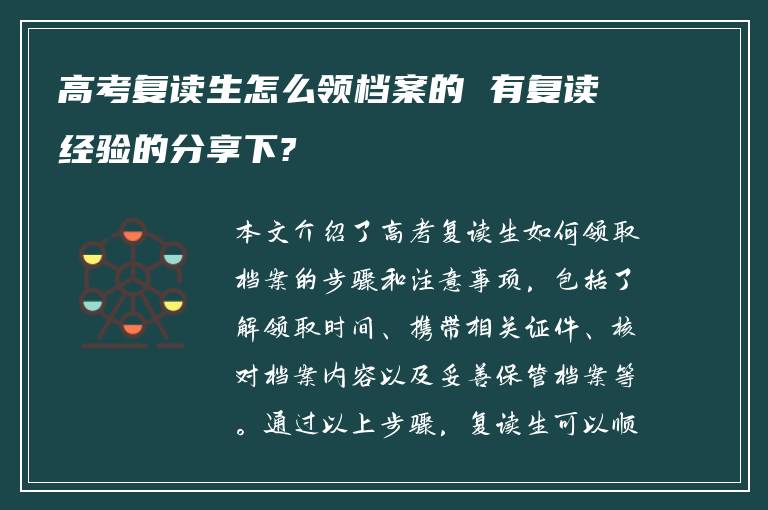 高考复读生怎么领档案的 有复读经验的分享下?

本文介绍了高考复读生如何领取档案的步骤和注意事项，包括了解领取时间、携带相关证件、核对档案内容以及妥善保管档案等。通过以上步骤，复读生可以顺